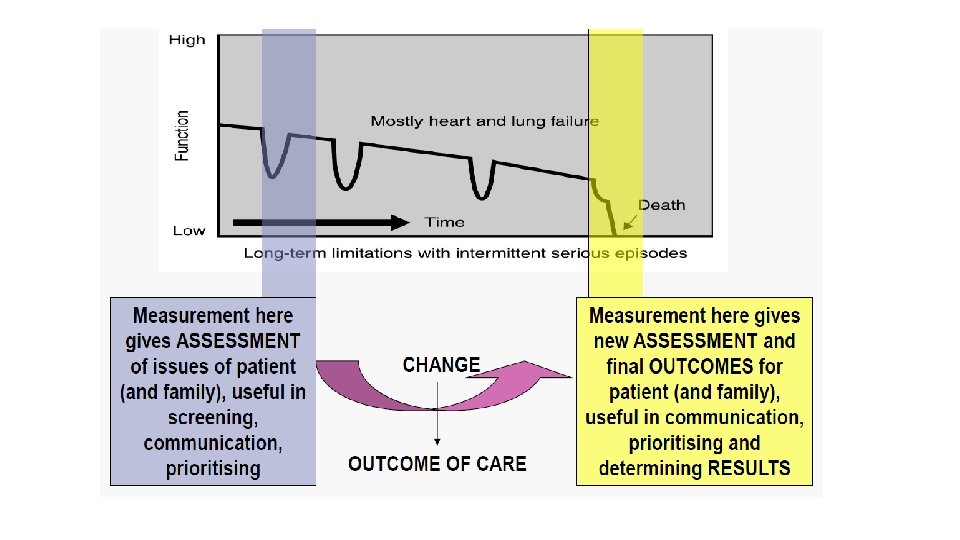 High

Function

Low

Mostly heart and lung failure

Death

Time

Long-term limitations with intermittent serious episodes

Measurement here gives ASSESSMENT of issues of patient (and family), useful in screening, communication, prioritising

CHANGE

OUTCOME OF CARE

Measurement here gives new ASSESSMENT and final OUTCOMES for patient (and family), useful in communication, prioritising and determining RESULTS